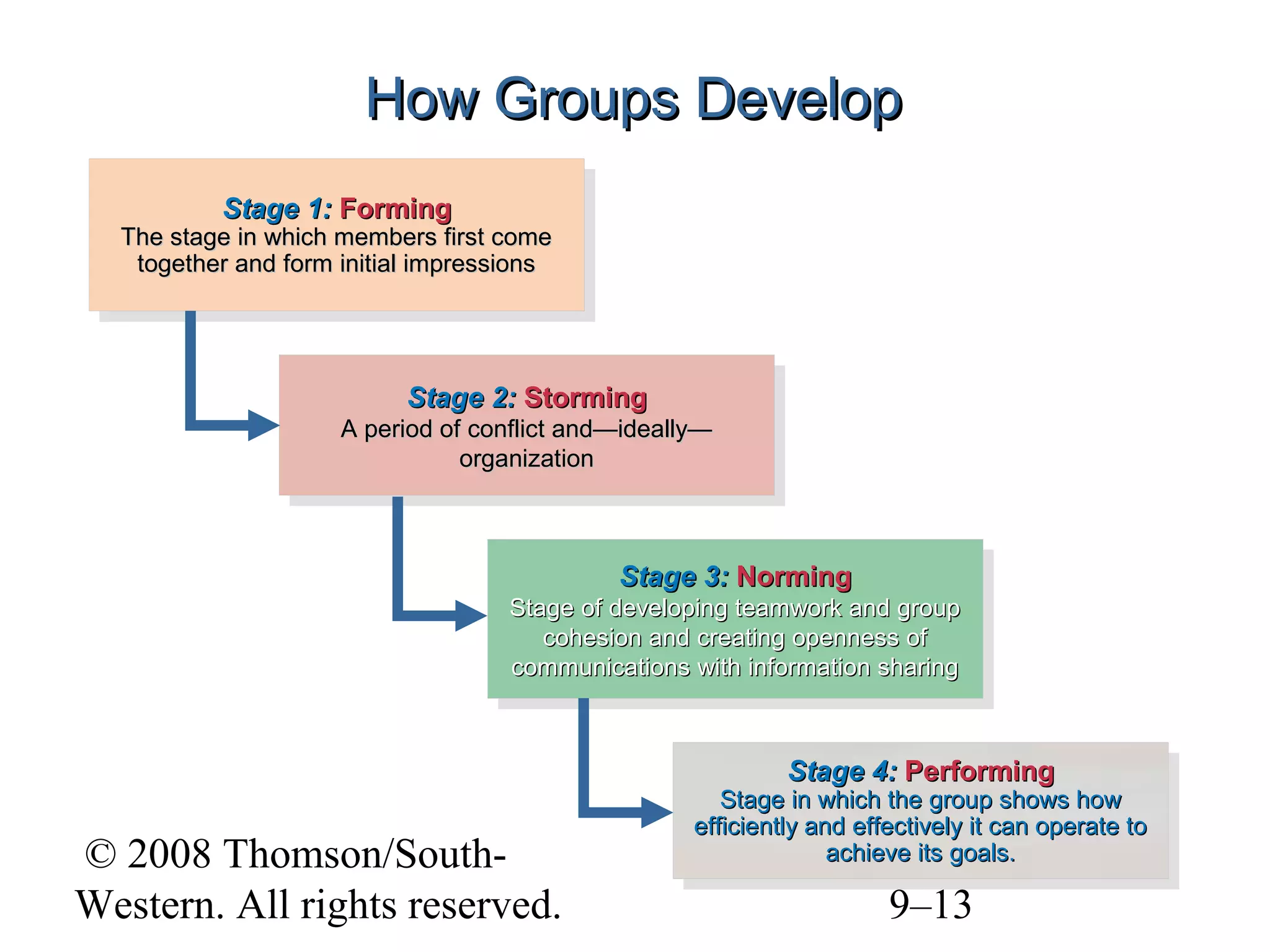 How Groups Develop

Stage 1: Forming
The stage in which members first come together and form initial impressions

Stage 2: Storming
A period of conflict and—ideally—organization

Stage 3: Norming
Stage of developing teamwork and group cohesion and creating openness of communications with information sharing

Stage 4: Performing
Stage in which the group shows how efficiently and effectively it can operate to achieve its goals.

© 2008 Thomson/South-Western. All rights reserved.

9–13